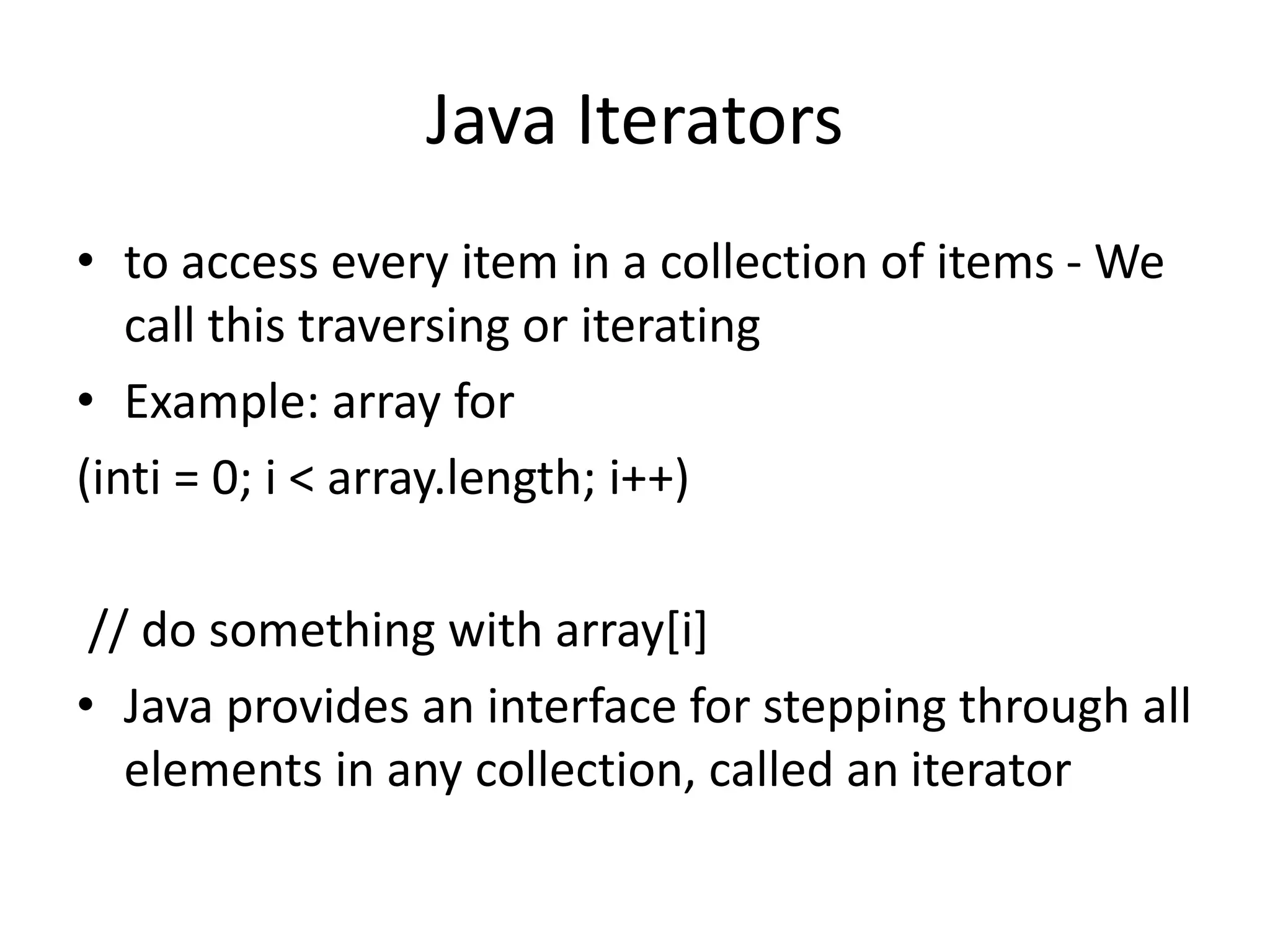 Java Iterators

• to access every item in a collection of items - We call this traversing or iterating

• Example: array for

(inti = 0; i < array.length; i++)

// do something with array[i]

• Java provides an interface for stepping through all elements in any collection, called an iterator